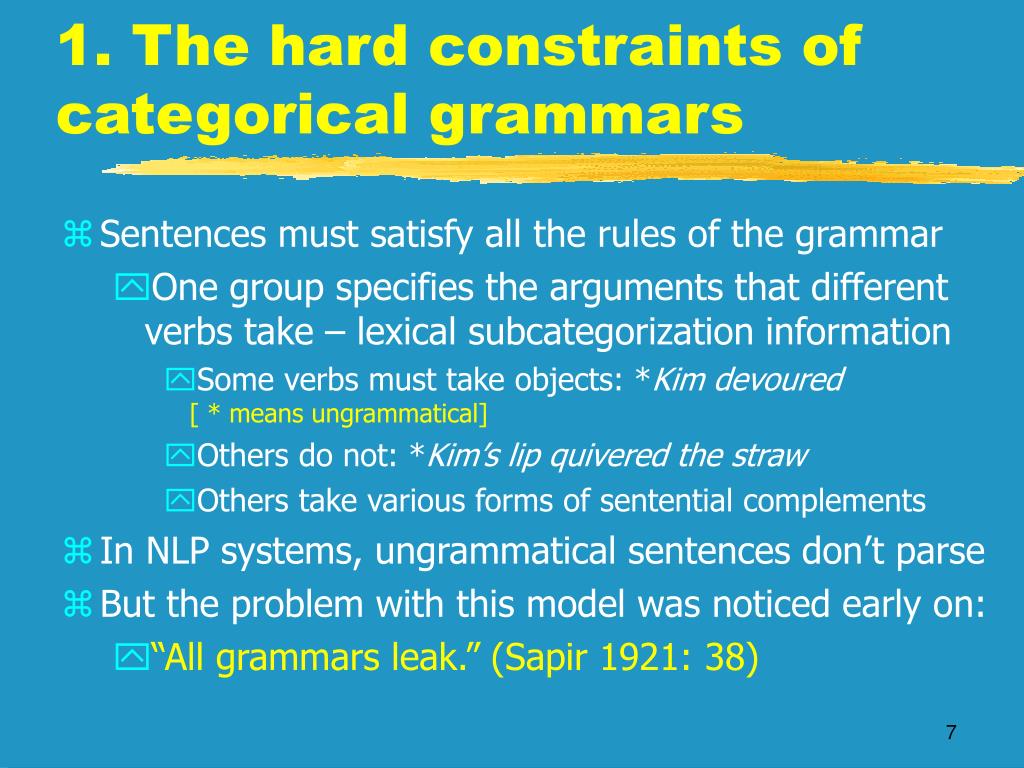 1. The hard constraints of categorical grammars

Sentences must satisfy all the rules of the grammar

One group specifies the arguments that different verbs take – lexical subcategorization information

Some verbs must take objects: *Kim devoured
[ * means ungrammatical]

Others do not: *Kim's lip quivered the straw

Others take various forms of sentential complements

In NLP systems, ungrammatical sentences don't parse

But the problem with this model was noticed early on:

"All grammars leak." (Sapir 1921: 38)

7